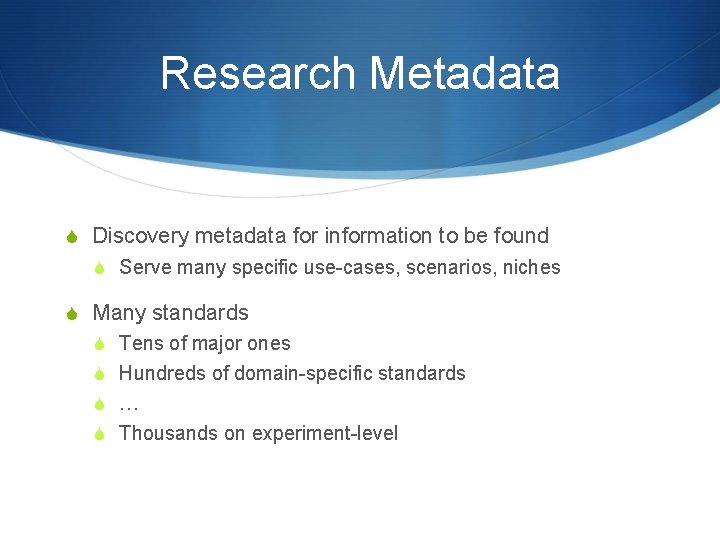 Research Metadata

Discovery metadata for information to be found

Serve many specific use-cases, scenarios, niches

Many standards

Tens of major ones

Hundreds of domain-specific standards

…

Thousands on experiment-level